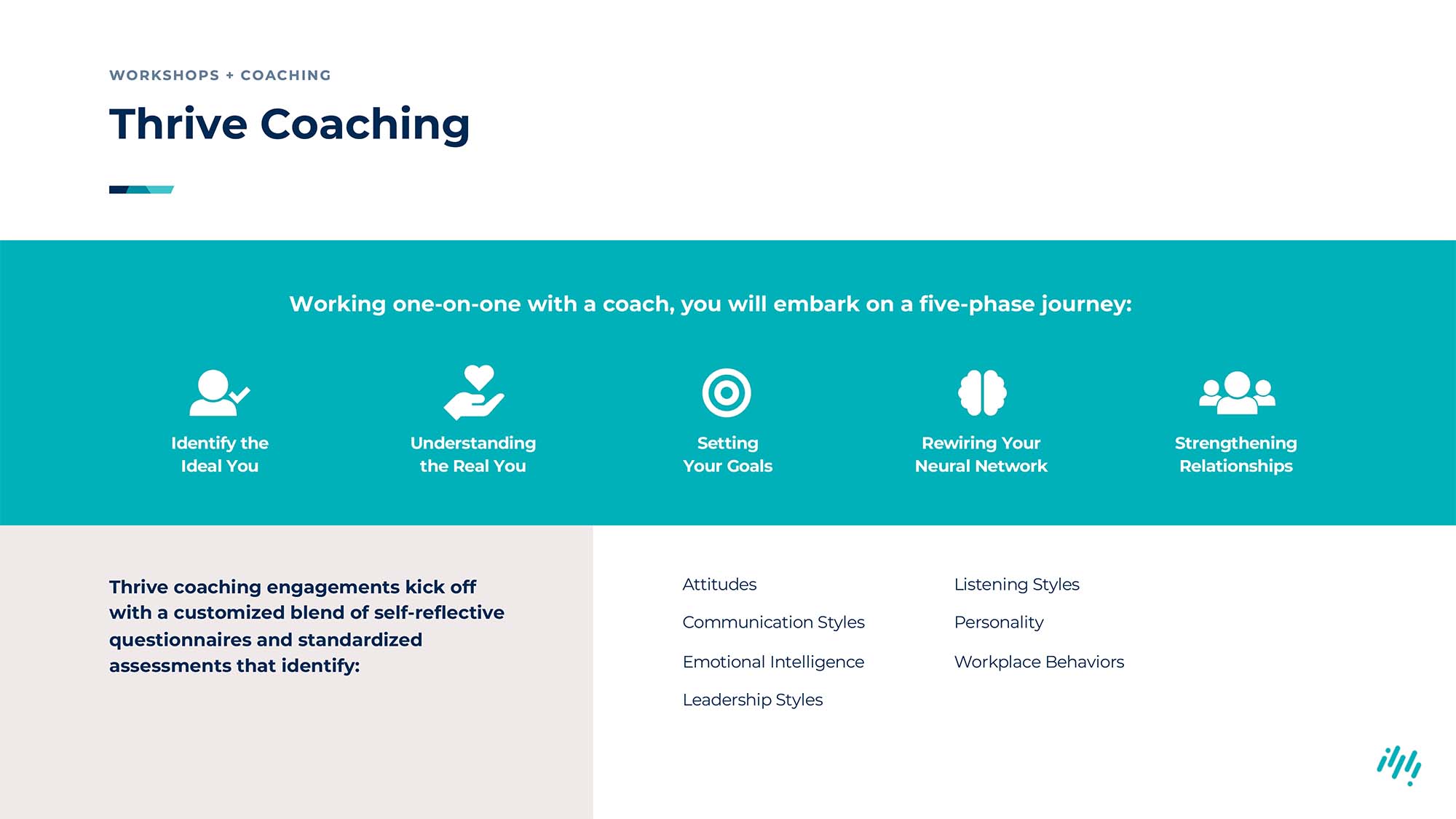 WORKSHOPS + COACHING

Thrive Coaching

Working one-on-one with a coach, you will embark on a five-phase journey:

Identify the Ideal You

Understanding the Real You

Setting Your Goals

Rewiring Your Neural Network

Strengthening Relationships

Thrive coaching engagements kick off with a customized blend of self-reflective questionnaires and standardized assessments that identify:

Attitudes

Communication Styles

Emotional Intelligence

Leadership Styles

Listening Styles

Personality

Workplace Behaviors